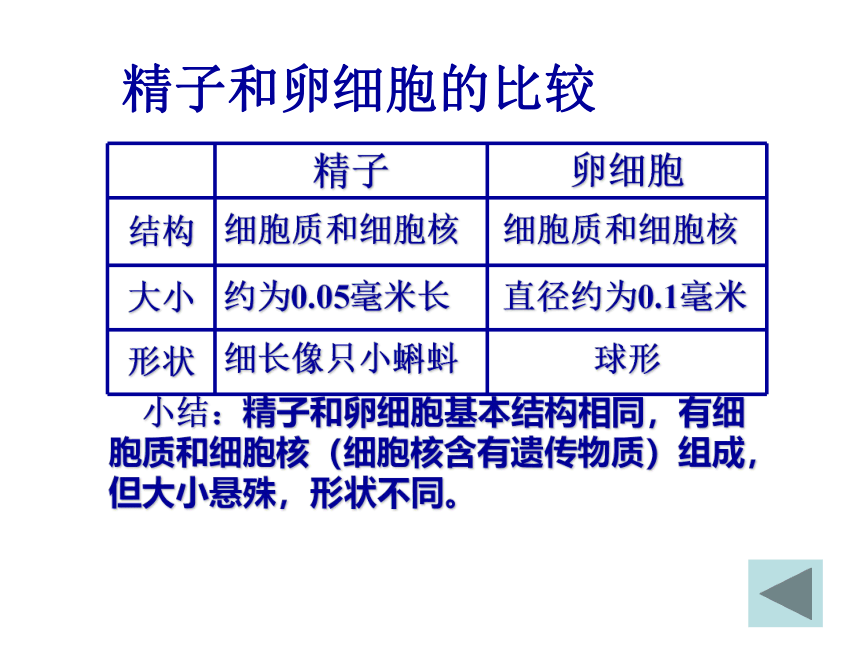 精子和卵细胞的比较

| | 精子 | 卵细胞 |
|---|---|---|
| 结构 | 细胞质和细胞核 | 细胞质和细胞核 |
| 大小 | 约为0.05毫米长 | 直径约为0.1毫米 |
| 形状 | 细长像只小蝌蚪 | 球形 |

小结：精子和卵细胞基本结构相同，有细胞质和细胞核（细胞核含有遗传物质）组成，但大小悬殊，形状不同。